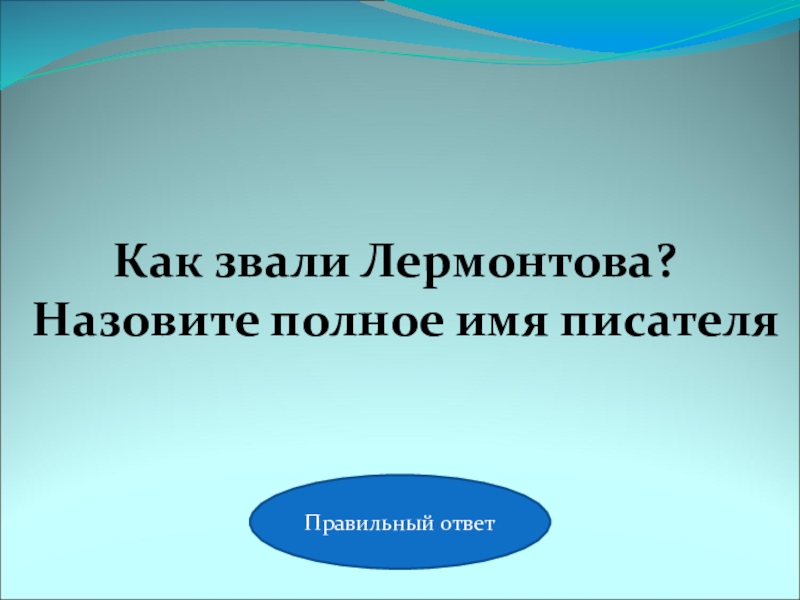 Как звали Лермонтова?
Назовите полное имя писателя

Правильный ответ